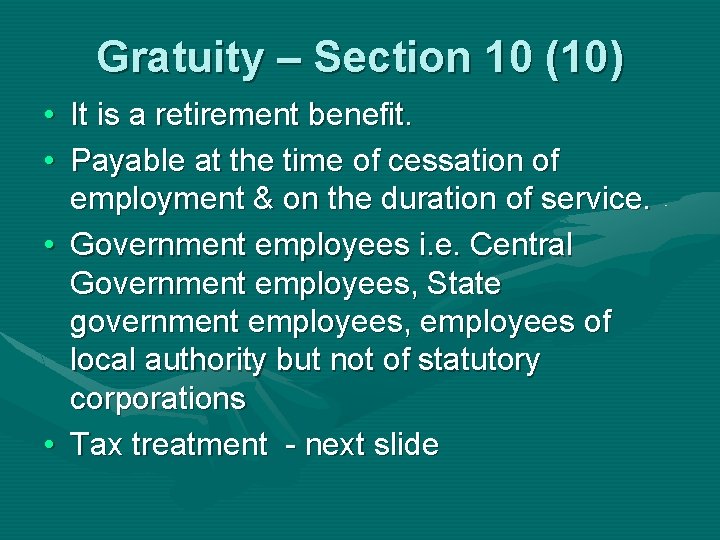 Gratuity – Section 10 (10)

• It is a retirement benefit.
• Payable at the time of cessation of employment & on the duration of service.
• Government employees i.e. Central Government employees, State government employees, employees of local authority but not of statutory corporations
• Tax treatment - next slide